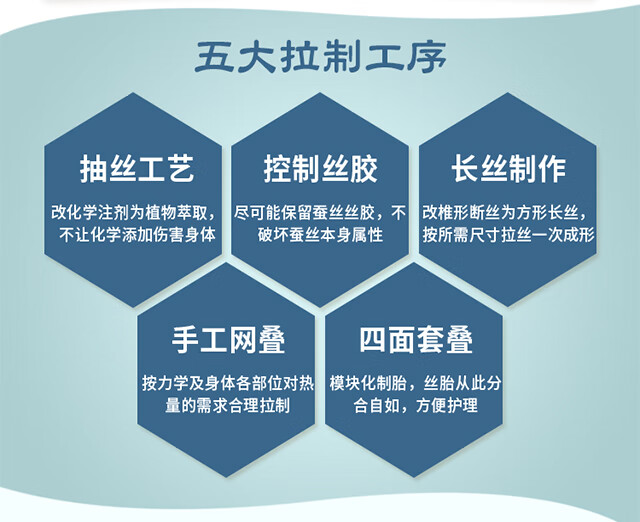 五大拉制工序

抽丝工艺

改化学注剂为植物萃取，不让化学添加伤害身体

控制丝胶

尽可能保留蚕丝丝胶，不破坏蚕丝本身属性

长丝制作

改椎形断丝为方形长丝，按所需尺寸拉丝一次成形

手工网叠

按力学及身体各部位对热量的需求合理拉制

四面套叠

模块化制胎，丝胎从此分合自如，方便护理